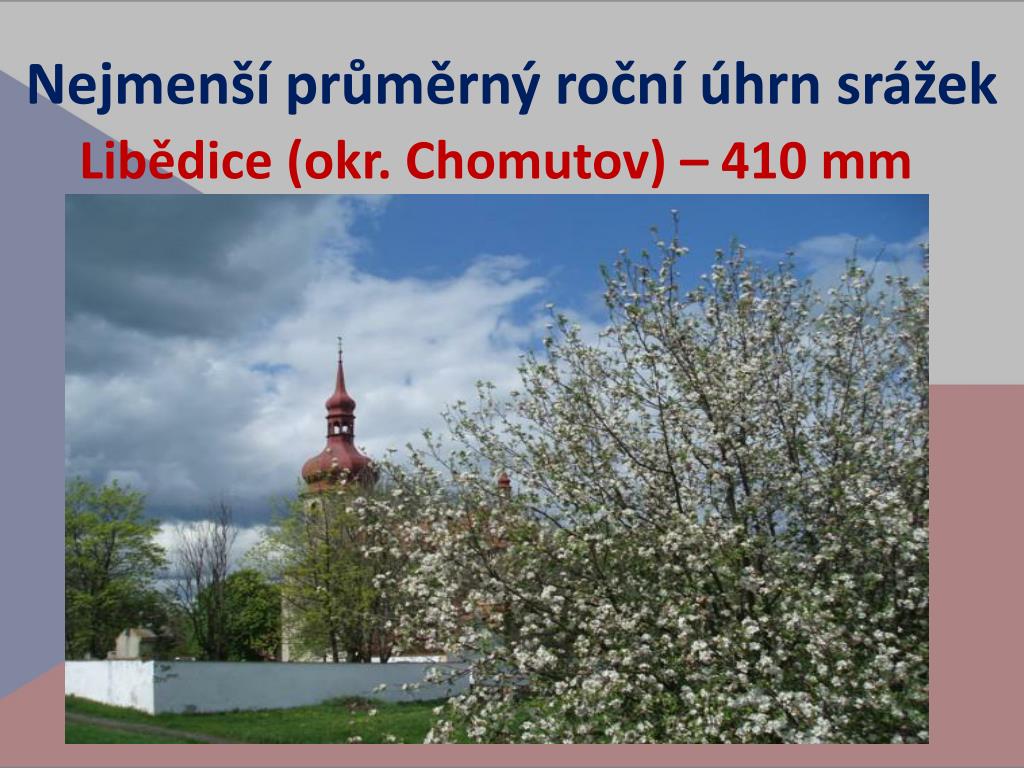 Nejmenší průměrný roční úhrn srážek
Libědice (okr. Chomutov) – 410 mm